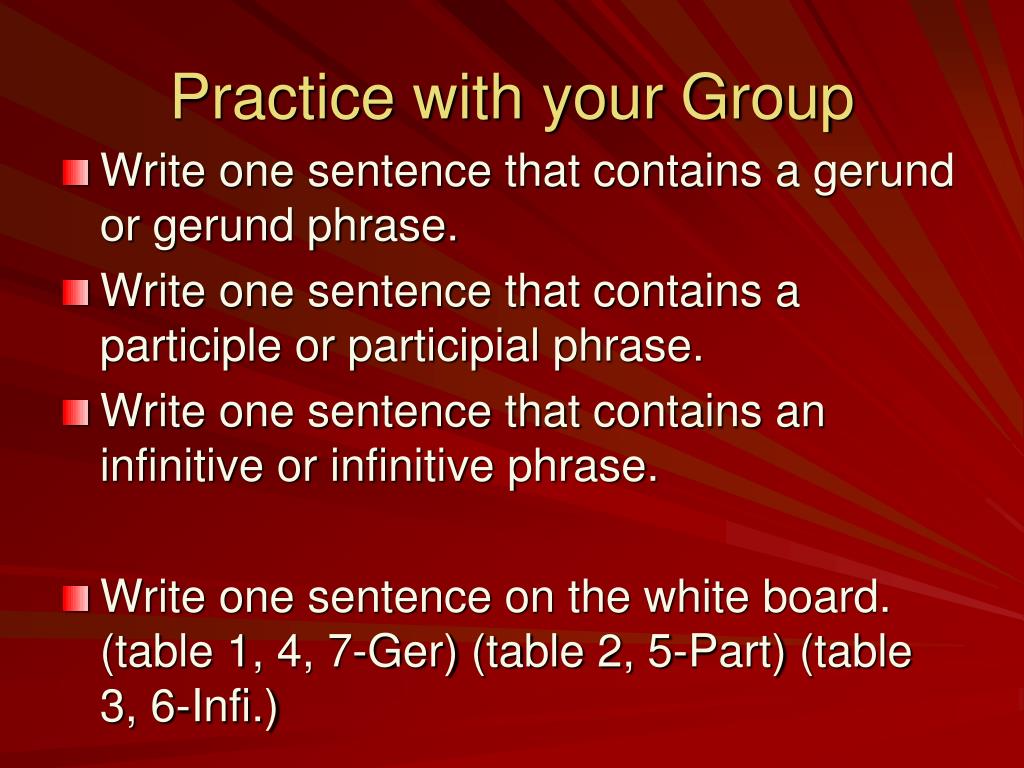 Practice with your Group

Write one sentence that contains a gerund or gerund phrase.

Write one sentence that contains a participle or participial phrase.

Write one sentence that contains an infinitive or infinitive phrase.

Write one sentence on the white board. (table 1, 4, 7-Ger) (table 2, 5-Part) (table 3, 6-Infi.)